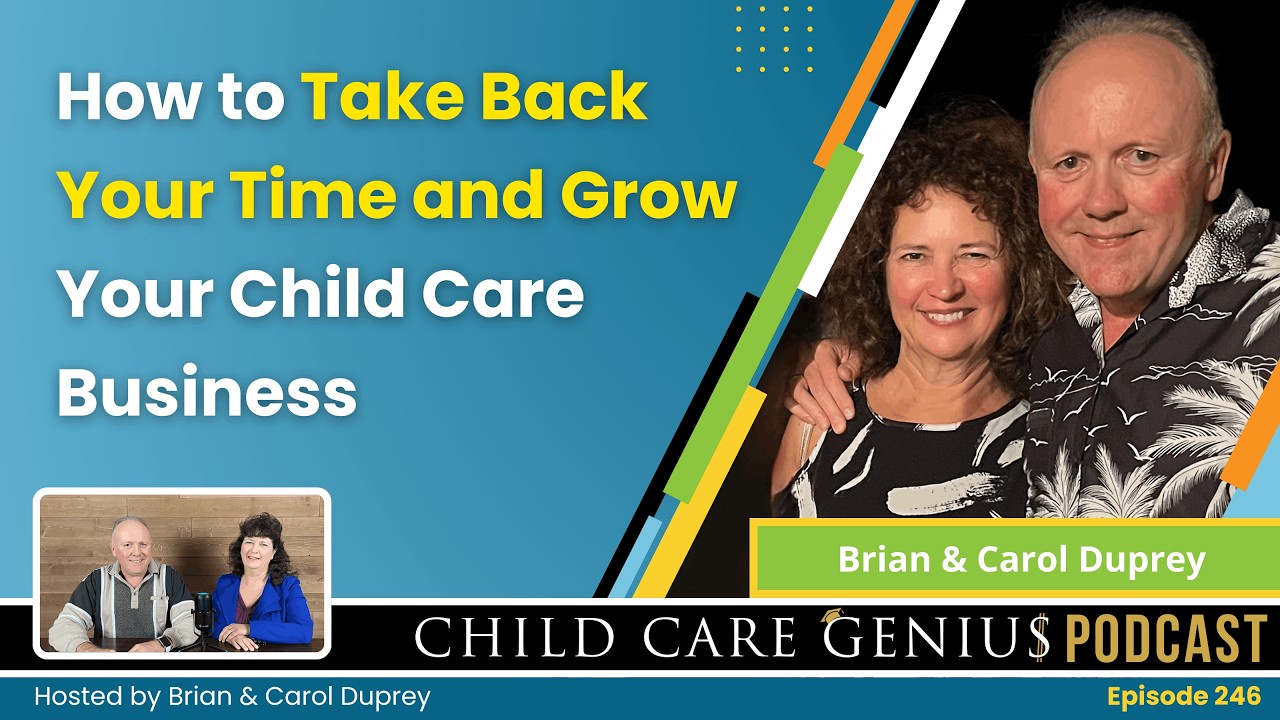 How to Take Back Your Time and Grow Your Child Care Business

Brian & Carol Duprey

CHILD CARE GENIU$ PODCAST

Hosted by Brian & Carol Duprey

Episode 246